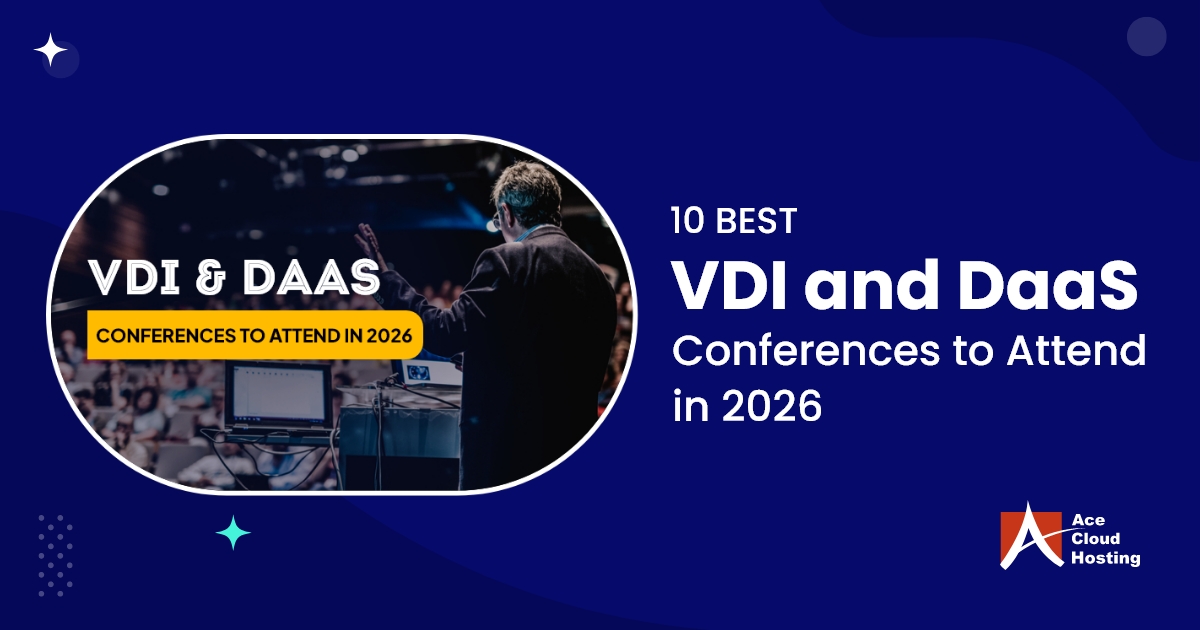 VDI & DAAS
CONFERENCES TO ATTEND IN 2026

10 BEST
VDI and DaaS
Conferences to Attend in 2026

Ace Cloud Hosting